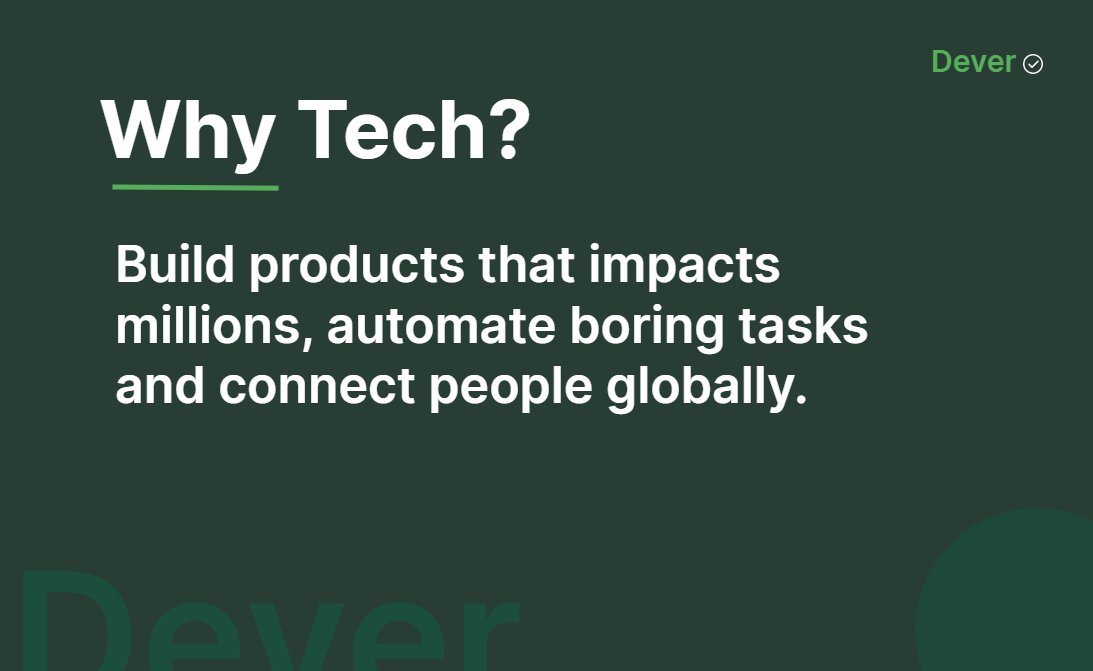 Dever

Why Tech?

Build products that impacts millions, automate boring tasks and connect people globally.

Dever